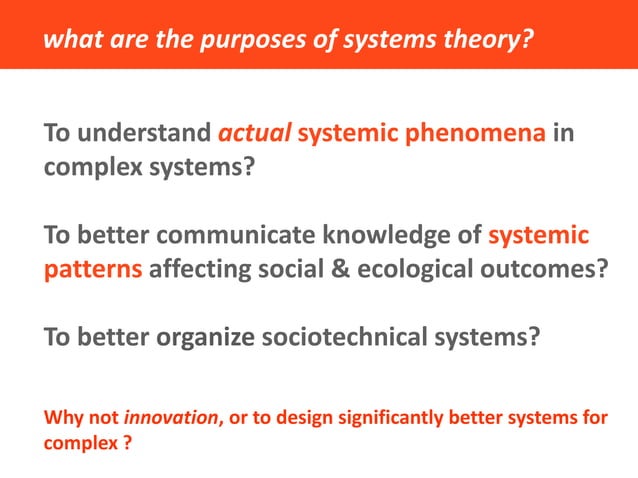 what are the purposes of systems theory?

To understand actual systemic phenomena in complex systems?

To better communicate knowledge of systemic patterns affecting social & ecological outcomes?

To better organize sociotechnical systems?

Why not innovation, or to design significantly better systems for complex ?